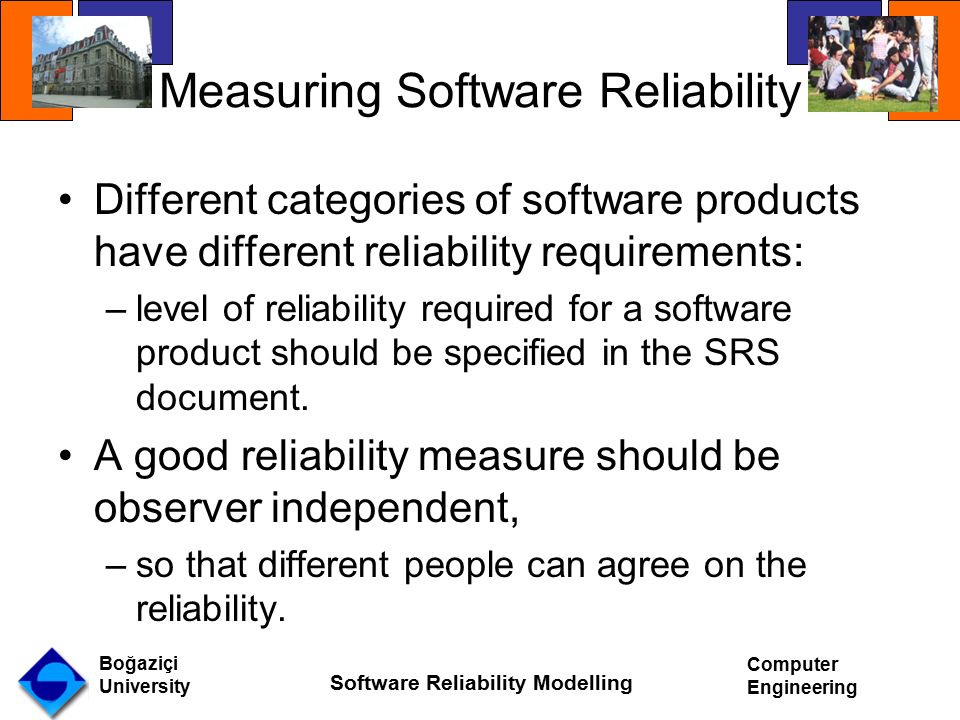 Measuring Software Reliability

• Different categories of software products have different reliability requirements:
– level of reliability required for a software product should be specified in the SRS document.
• A good reliability measure should be observer independent,
– so that different people can agree on the reliability.

Boğaziçi University

Software Reliability Modelling

Computer Engineering